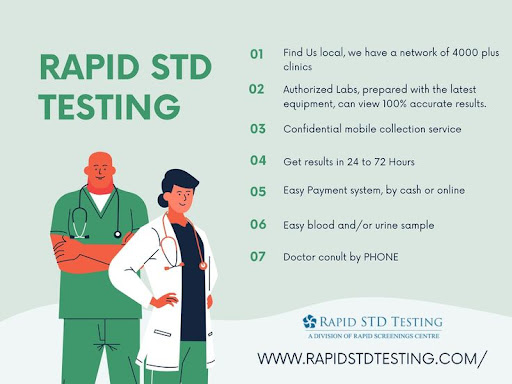 RAPID STD TESTING

01 Find Us local, we have a network of 4000 plus clinics

02 Authorized Labs, prepared with the latest equipment, can view 100% accurate results.

03 Confidential mobile collection service

04 Get results in 24 to 72 Hours

05 Easy Payment system, by cash or online

06 Easy blood and/or urine sample

07 Doctor conult by PHONE

RAPID STD TESTING
A DIVISION OF RAPID SCREENINGS CENTRE

WWW.RAPIDSTDTESTING.COM/